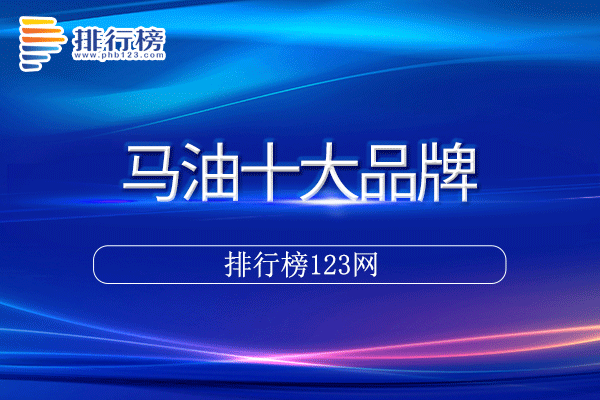 排行榜
www.phb123.com

马油十大品牌

排行榜123网